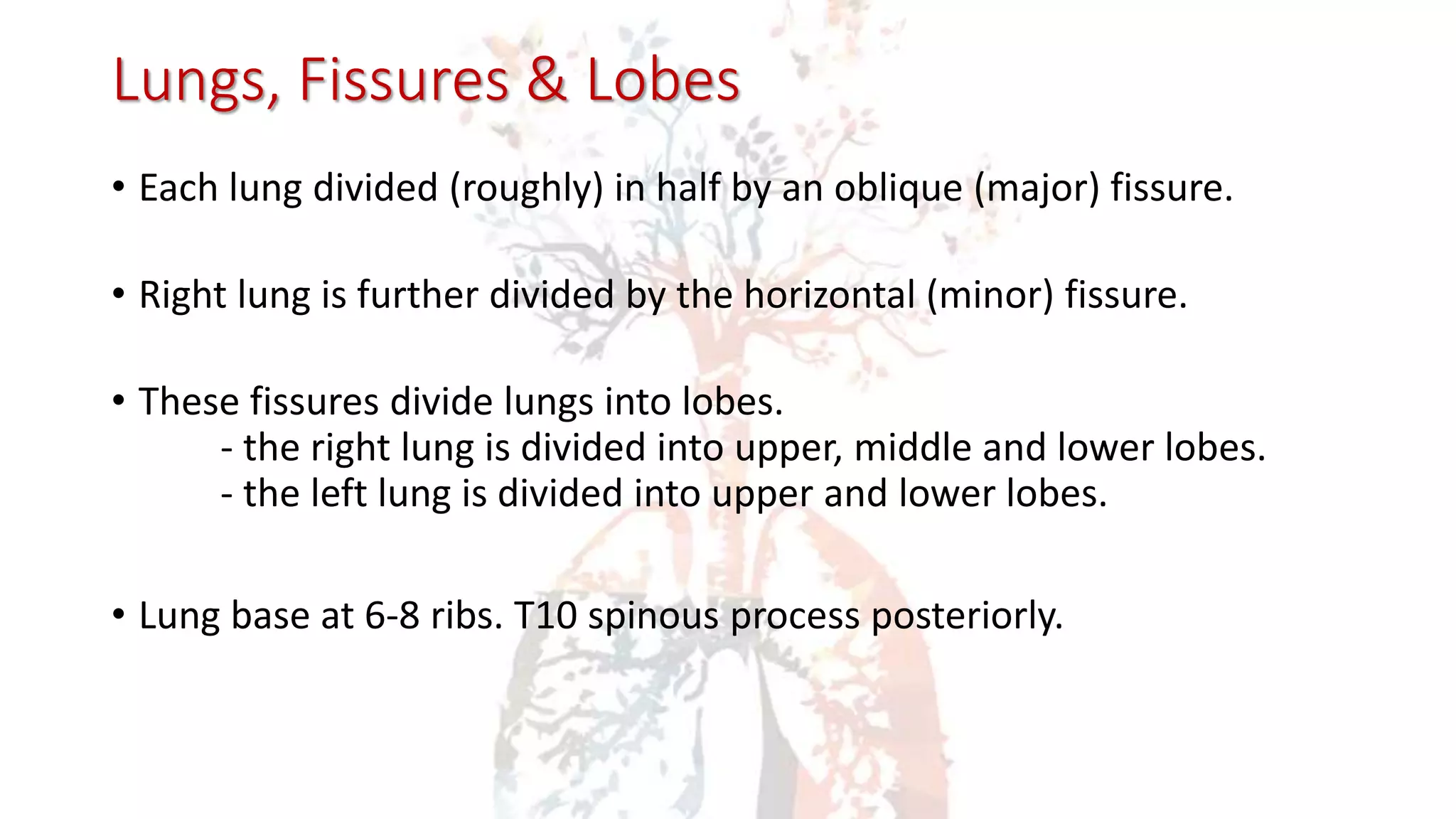 Lungs, Fissures & Lobes

• Each lung divided (roughly) in half by an oblique (major) fissure.

• Right lung is further divided by the horizontal (minor) fissure.

• These fissures divide lungs into lobes.
- the right lung is divided into upper, middle and lower lobes.
- the left lung is divided into upper and lower lobes.

• Lung base at 6-8 ribs. T10 spinous process posteriorly.